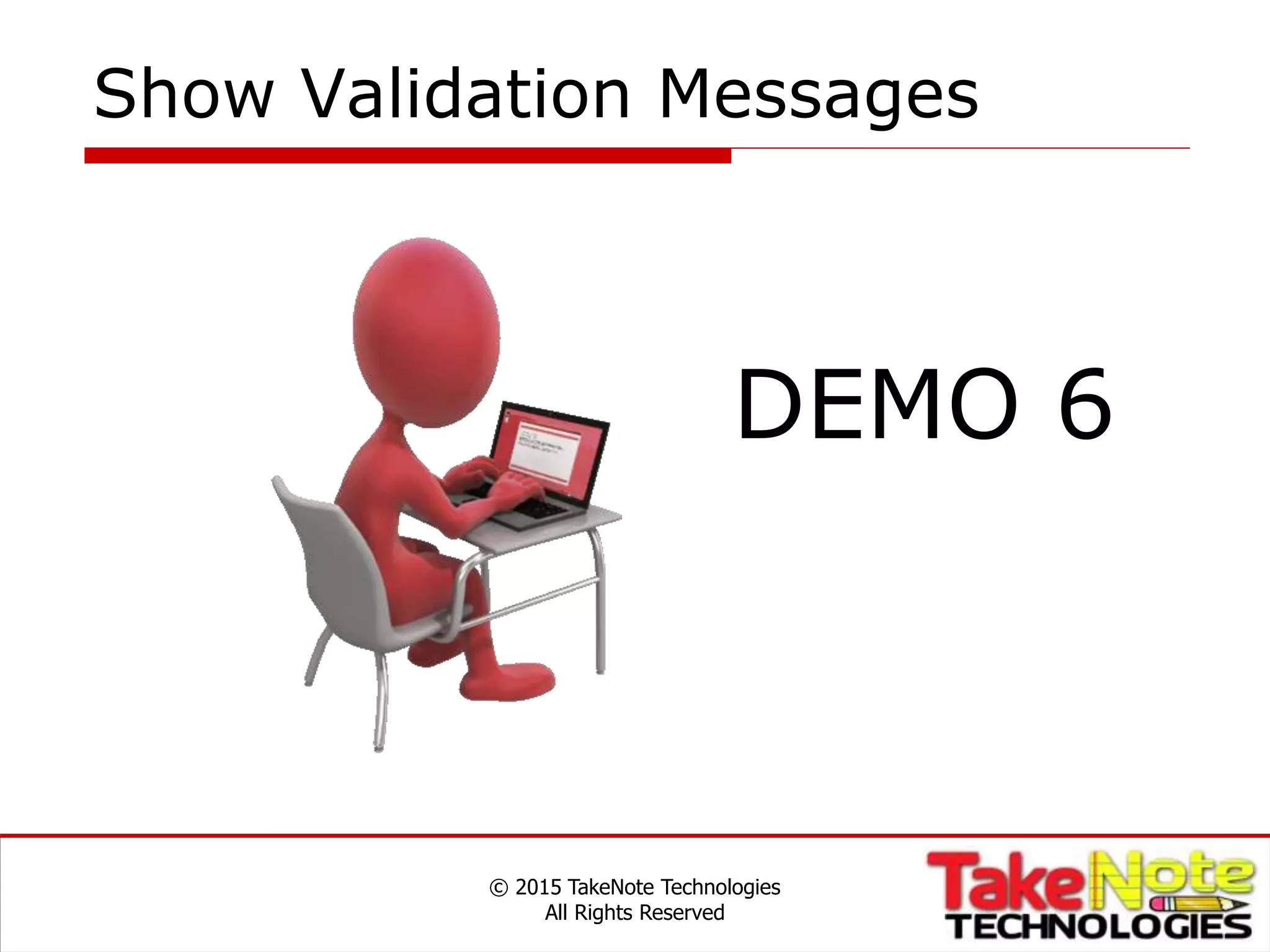 Show Validation Messages

DEMO 6

© 2015 TakeNote Technologies
All Rights Reserved

TakeNote
TECHNOLOGIES